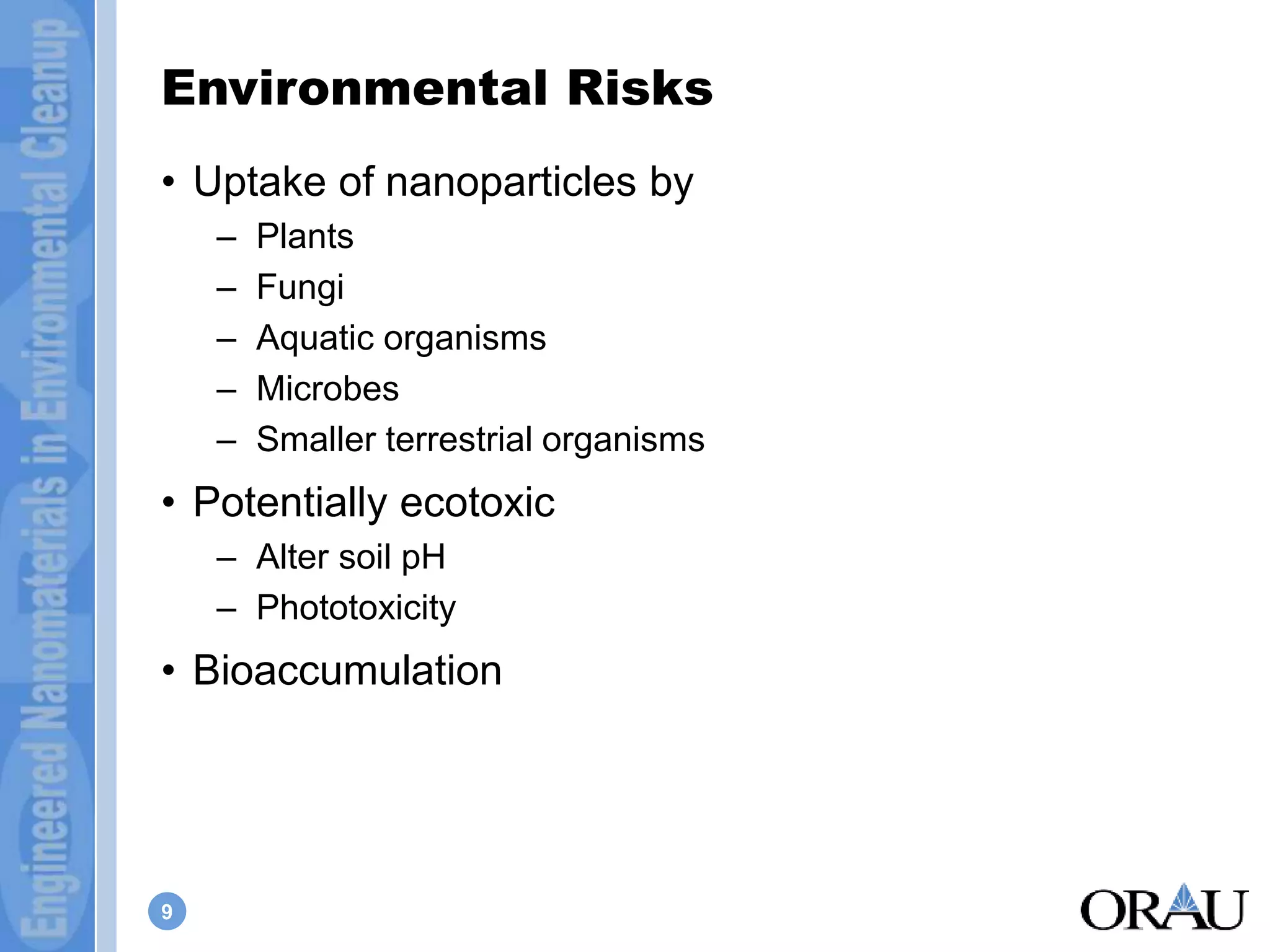 Engineered Nanomaterials in Environmental Cleanup

Environmental Risks

• Uptake of nanoparticles by
  – Plants
  – Fungi
  – Aquatic organisms
  – Microbes
  – Smaller terrestrial organisms
• Potentially ecotoxic
  – Alter soil pH
  – Phototoxicity
• Bioaccumulation

9

ORAU